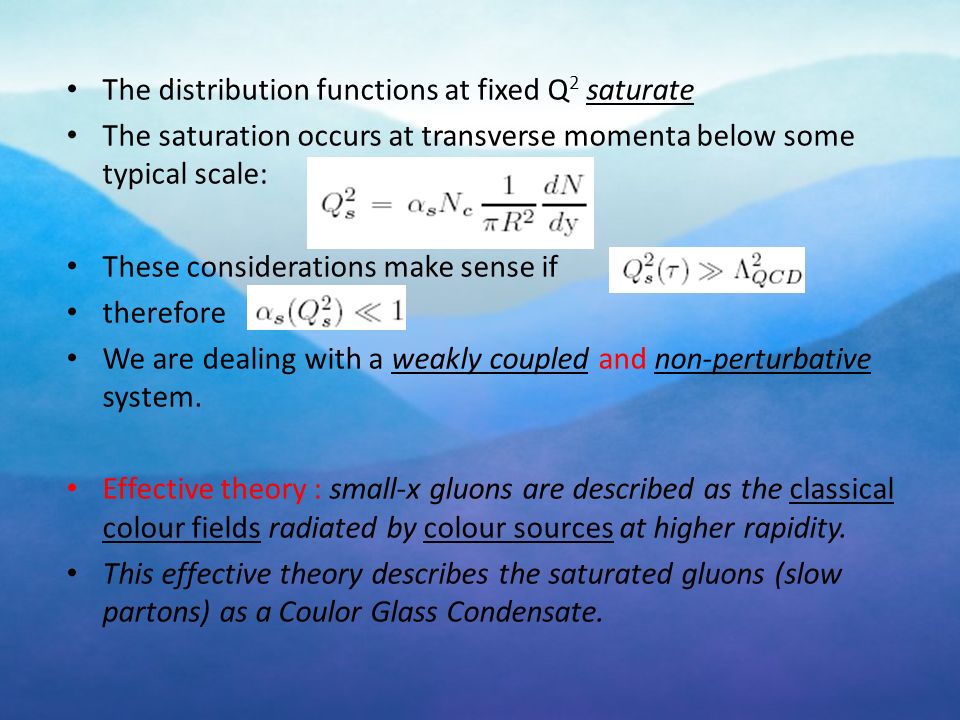 • The distribution functions at fixed $Q^2$ saturate
• The saturation occurs at transverse momenta below some typical scale: $Q_s^2 = \alpha_s N_c \frac{1}{\pi R^2} \frac{dN}{dy}$
• These considerations make sense if $Q_s^2(\tau) \gg \Lambda_{QCD}^2$
• therefore $\alpha_s(Q_s^2) \ll 1$
• We are dealing with a weakly coupled and non-perturbative system.

• Effective theory : small-x gluons are described as the classical colour fields radiated by colour sources at higher rapidity.
• This effective theory describes the saturated gluons (slow partons) as a Coulor Glass Condensate.